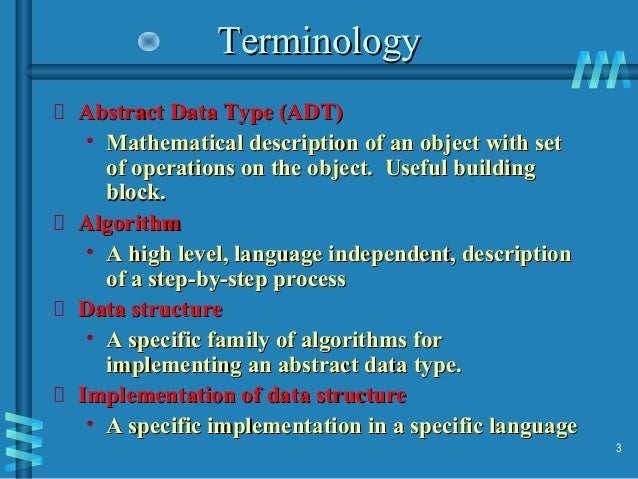 Terminology

Abstract Data Type (ADT)

• Mathematical description of an object with set of operations on the object. Useful building block.

Algorithm

• A high level, language independent, description of a step-by-step process

Data structure

• A specific family of algorithms for implementing an abstract data type.

Implementation of data structure

• A specific implementation in a specific language

3